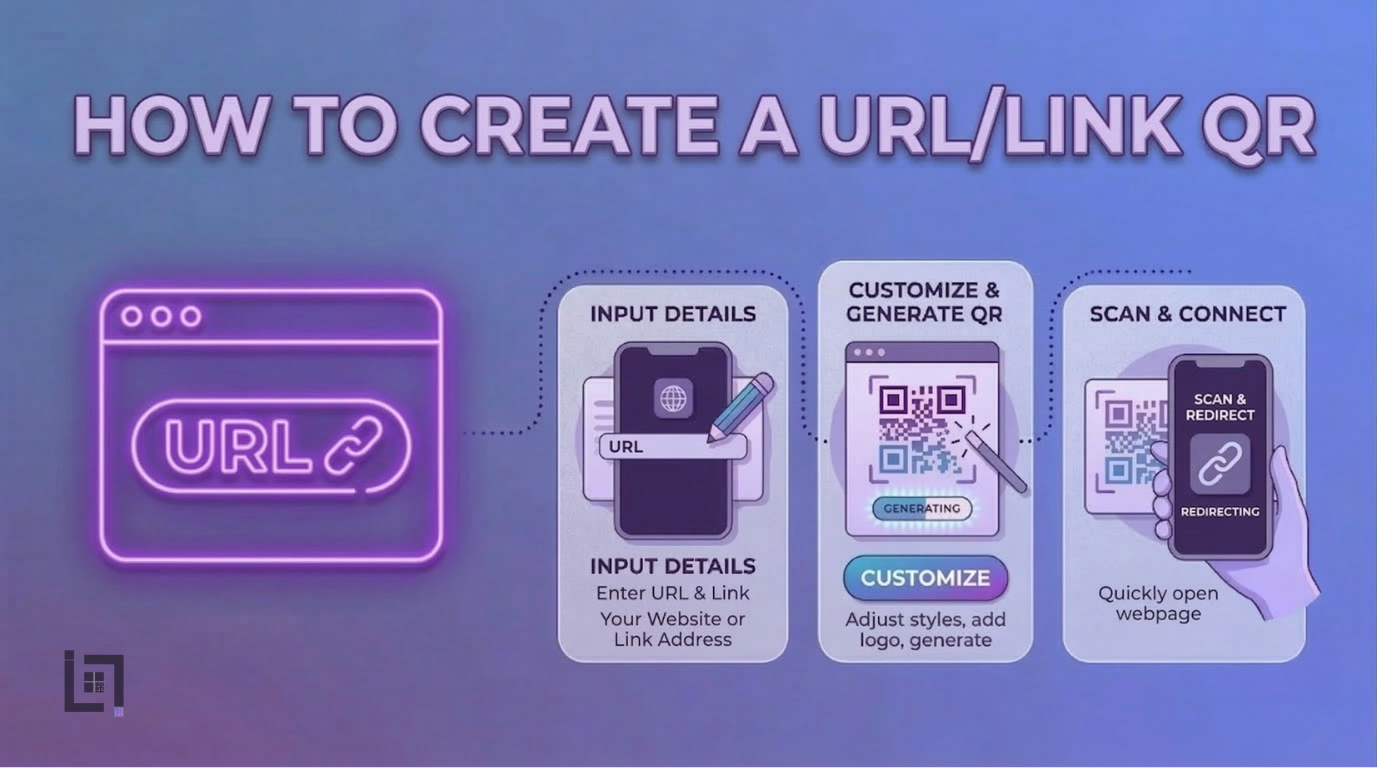 HOW TO CREATE A URL/LINK QR

URL

INPUT DETAILS

URL

INPUT DETAILS
Enter URL & Link
Your Website or Link Address

CUSTOMIZE & GENERATE QR

GENERATING

CUSTOMIZE

Adjust styles, add logo, generate

SCAN & CONNECT

SCAN & REDIRECT

REDIRECTING

Quickly open webpage